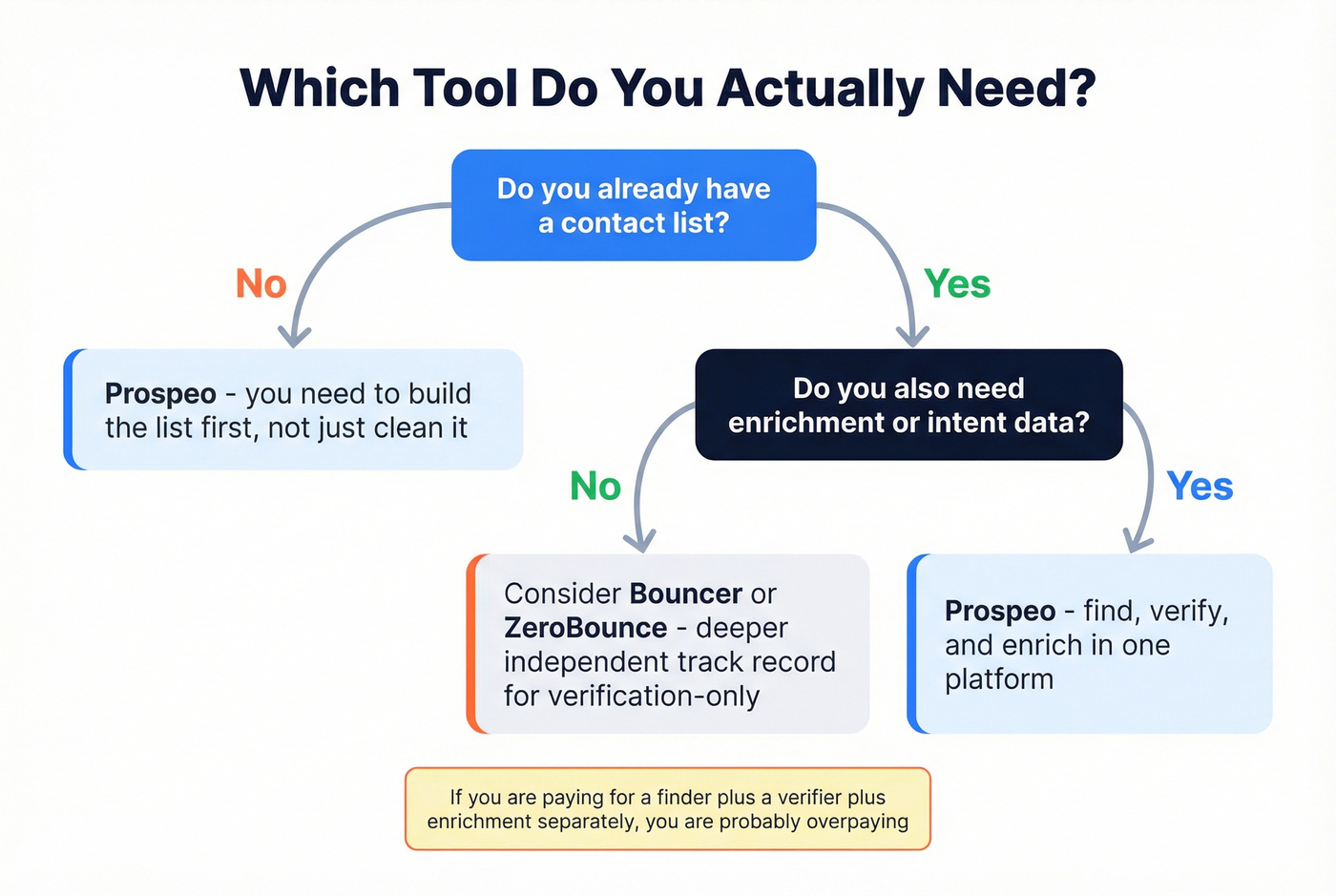 Which Tool Do You Actually Need?

Do you already have a contact list?

No

Yes

Prospeo - you need to build the list first, not just clean it

Do you also need enrichment or intent data?

No

Yes

Consider Bouncer or ZeroBounce - deeper independent track record for verification-only

Prospeo - find, verify, and enrich in one platform

If you are paying for a finder plus a verifier plus enrichment separately, you are probably overpaying